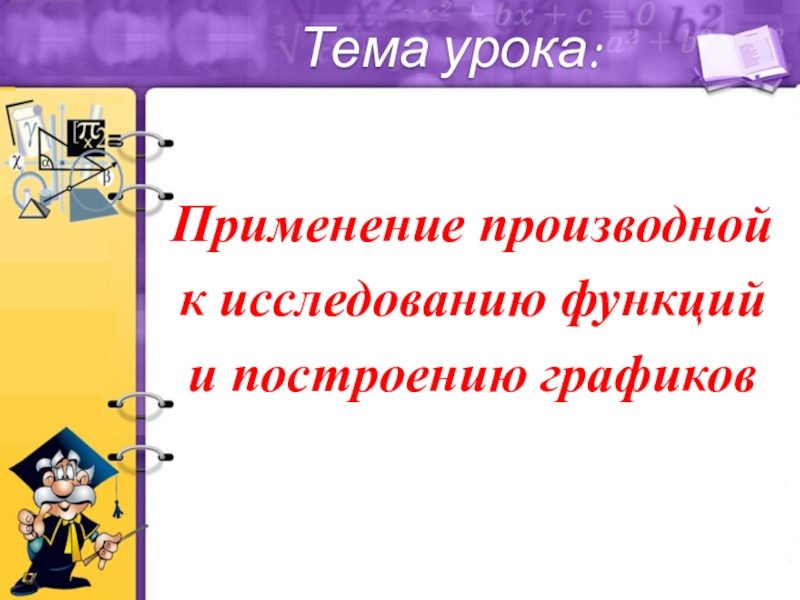 Тема урока:

Применение производной к исследованию функций и построению графиков